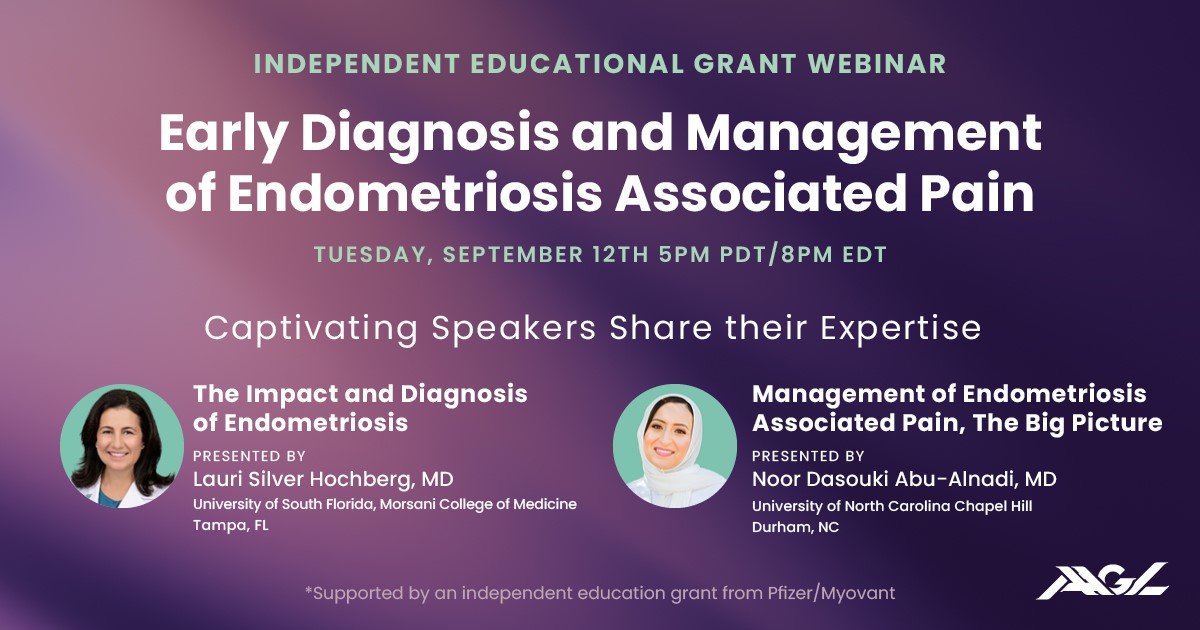 INDEPENDENT EDUCATIONAL GRANT WEBINAR

Early Diagnosis and Management of Endometriosis Associated Pain

TUESDAY, SEPTEMBER 12TH 5PM PDT/8PM EDT

Captivating Speakers Share their Expertise

The Impact and Diagnosis of Endometriosis

PRESENTED BY
Lauri Silver Hochberg, MD
University of South Florida, Morsani College of Medicine
Tampa, FL

Management of Endometriosis Associated Pain, The Big Picture

PRESENTED BY
Noor Dasouki Abu-Alnadi, MD
University of North Carolina Chapel Hill
Durham, NC

*Supported by an independent education grant from Pfizer/Myovant

AAGL